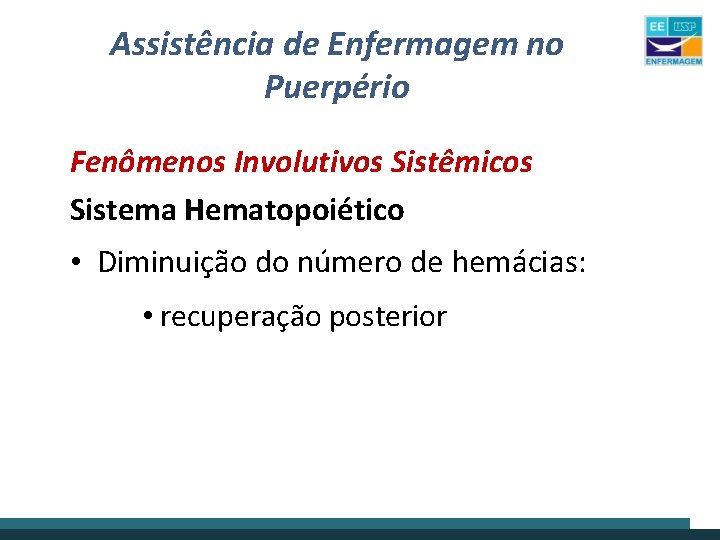 Assistência de Enfermagem no Puerpério

EE USP
ENFERMAGEM

Fenômenos Involutivos Sistêmicos

Sistema Hematopoiético

• Diminuição do número de hemácias:

• recuperação posterior